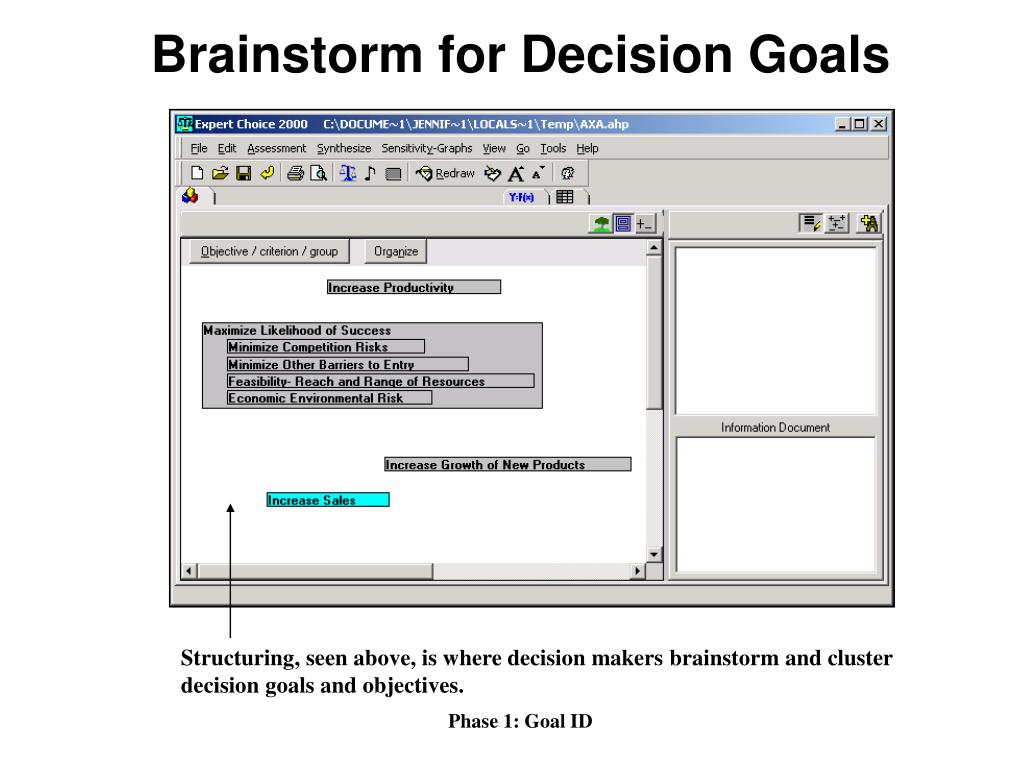 Brainstorm for Decision Goals

Expert Choice 2000 C:\DOCUME~1\JENNIF~1\LOCALS~1\Temp\AXA.ahp

File Edit Assessment Synthesize Sensitivity-Graphs View Go Tools Help

Redraw

Y:f(x)

Objective / criterion / group

Organize

Increase Productivity

Maximize Likelihood of Success

Minimize Competition Risks

Minimize Other Barriers to Entry

Feasibility- Reach and Range of Resources

Economic Environmental Risk

Increase Growth of New Products

Increase Sales

Information Document

Structuring, seen above, is where decision makers brainstorm and cluster decision goals and objectives.

Phase 1: Goal ID